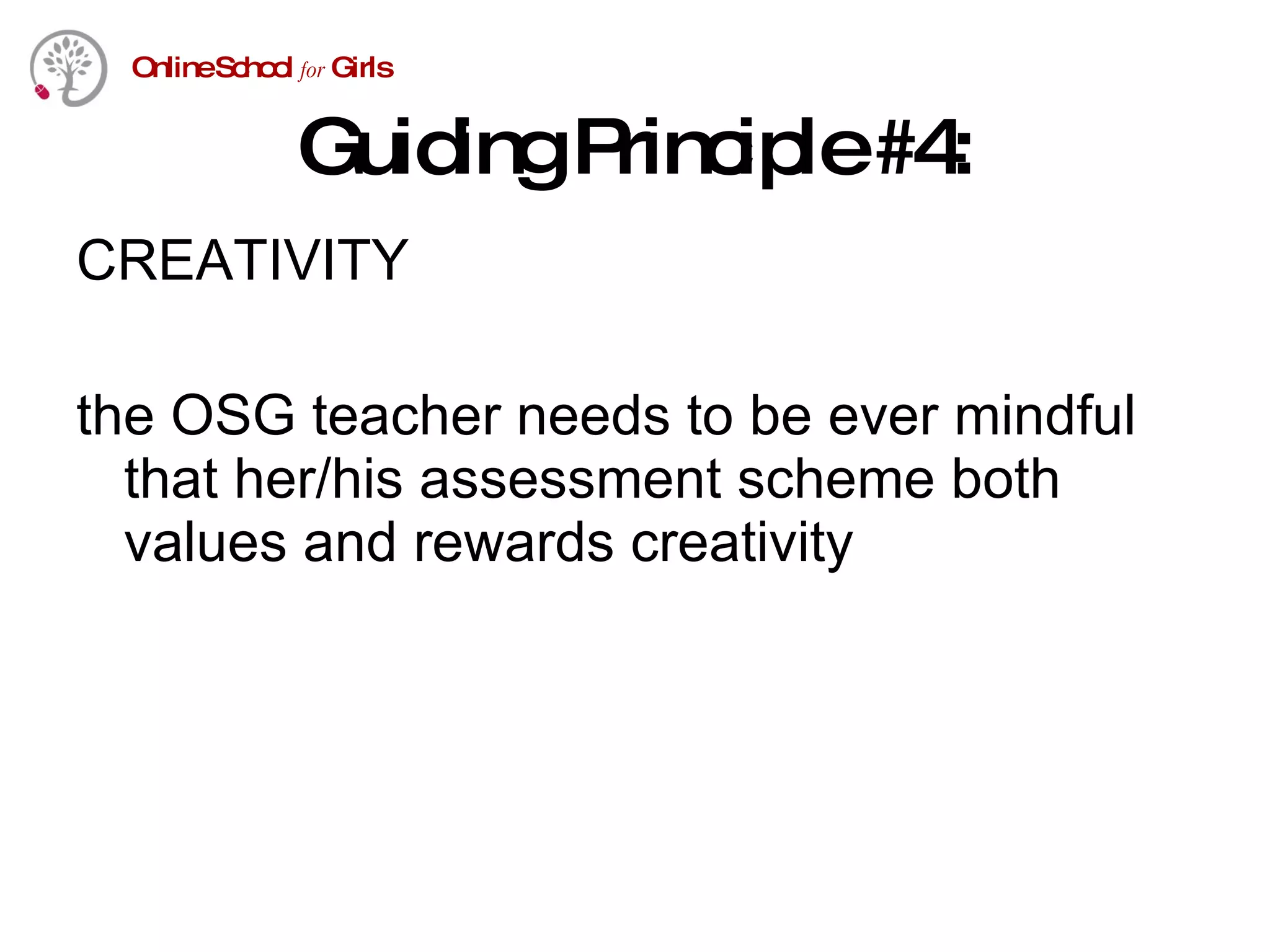 Online School for Girls

Guiding Principle #4:

CREATIVITY

the OSG teacher needs to be ever mindful that her/his assessment scheme both values and rewards creativity